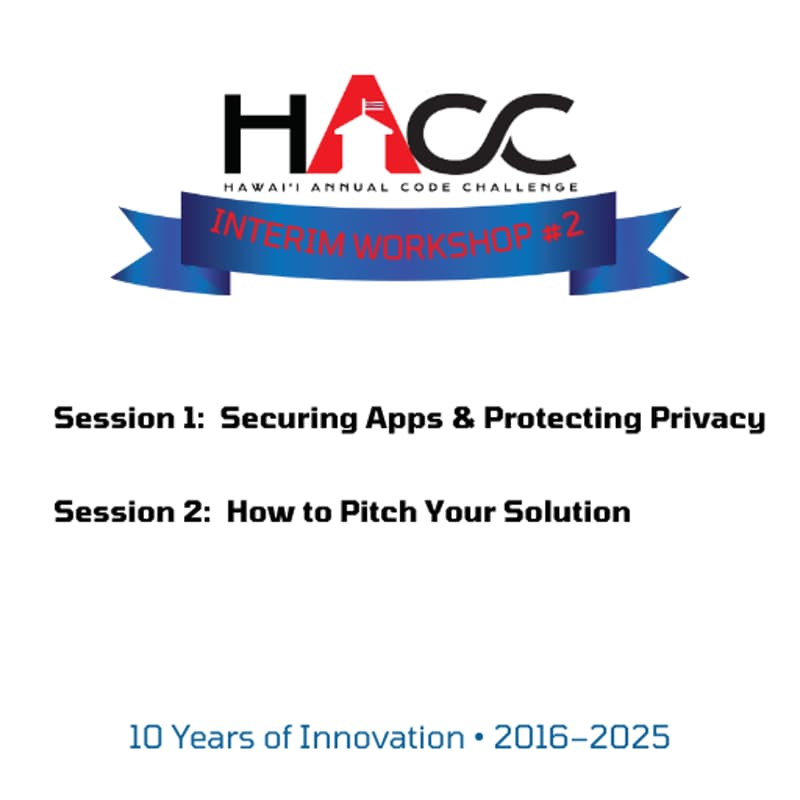 HACC
HAWAI'I ANNUAL CODE CHALLENGE
INTERIM WORKSHOP #2

Session 1: Securing Apps & Protecting Privacy

Session 2: How to Pitch Your Solution

10 Years of Innovation • 2016–2025